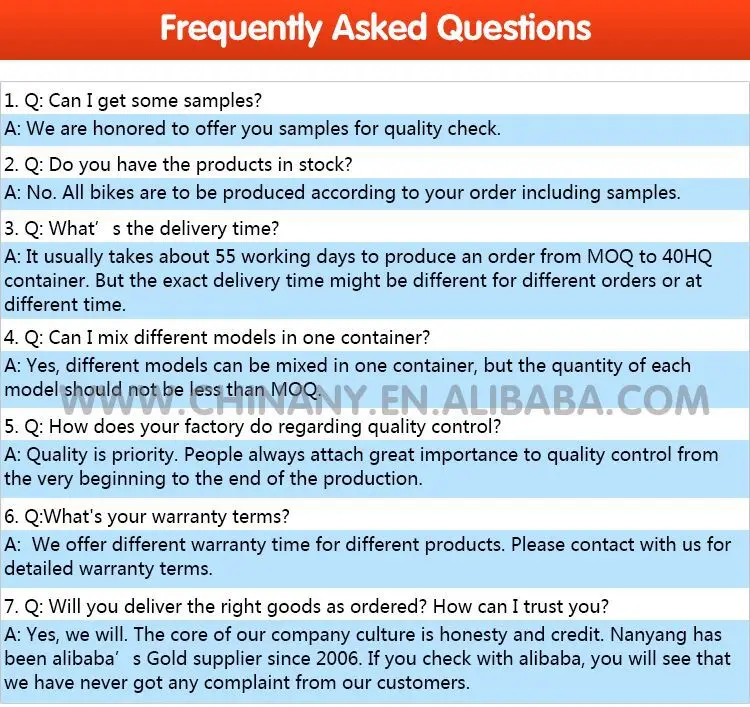 Frequently Asked Questions

1. Q: Can I get some samples?

A: We are honored to offer you samples for quality check.

2. Q: Do you have the products in stock?

A: No. All bikes are to be produced according to your order including samples.

3. Q: What’ s the delivery time?

A: It usually takes about 55 working days to produce an order from MOQ to 40HQ container. But the exact delivery time might be different for different orders or at different time.

4. Q: Can I mix different models in one container?

A: Yes, different models can be mixed in one container, but the quantity of each model should not be less than MOQ.

WWW.CHINANY.EN.ALIBABA.COM

5. Q: How does your factory do regarding quality control?

A: Quality is priority. People always attach great importance to quality control from the very beginning to the end of the production.

6. Q:What's your warranty terms?

A: We offer different warranty time for different products. Please contact with us for detailed warranty terms.

7. Q: Will you deliver the right goods as ordered? How can I trust you?

A: Yes, we will. The core of our company culture is honesty and credit. Nanyang has been alibaba’ s Gold supplier since 2006. If you check with alibaba, you will see that we have never got any complaint from our customers.